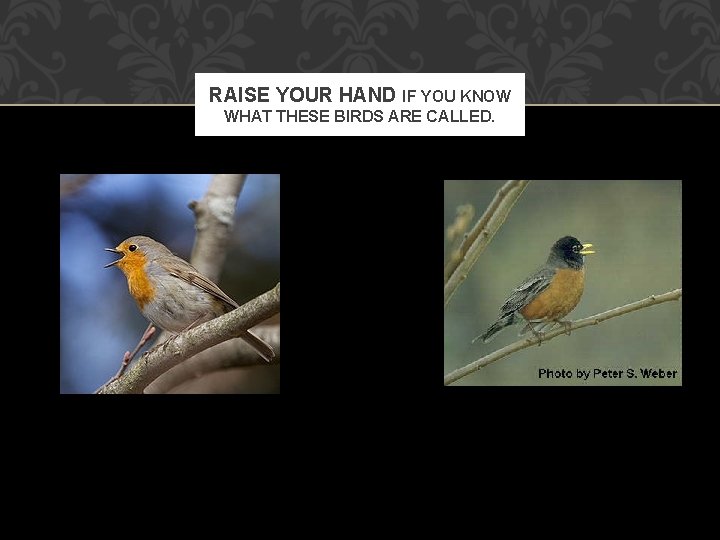 RAISE YOUR HAND IF YOU KNOW WHAT THESE BIRDS ARE CALLED.

Photo by Peter S. Weber